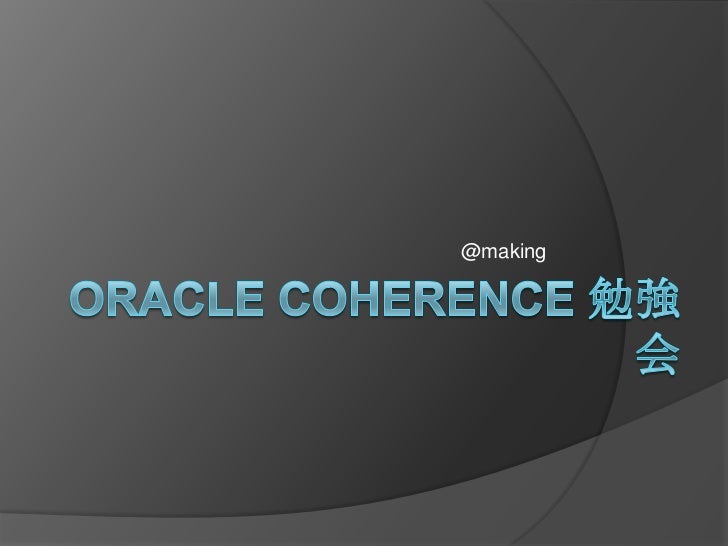 @making

ORACLE COHERENCE 勉強会